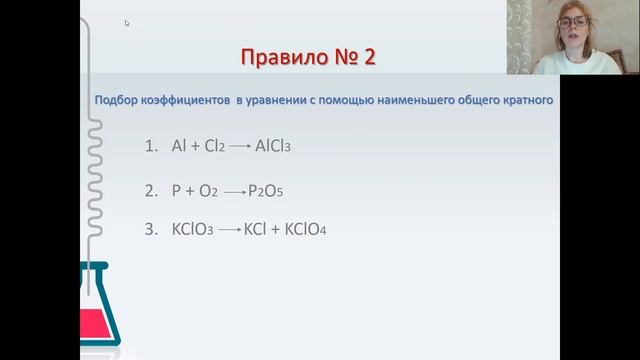 Правило № 2

Подбор коэффициентов в уравнении с помощью наименьшего общего кратного

1. $Al + Cl_2 \longrightarrow AlCl_3$

2. $P + O_2 \longrightarrow P_2O_5$

3. $KClO_3 \longrightarrow KCl + KClO_4$